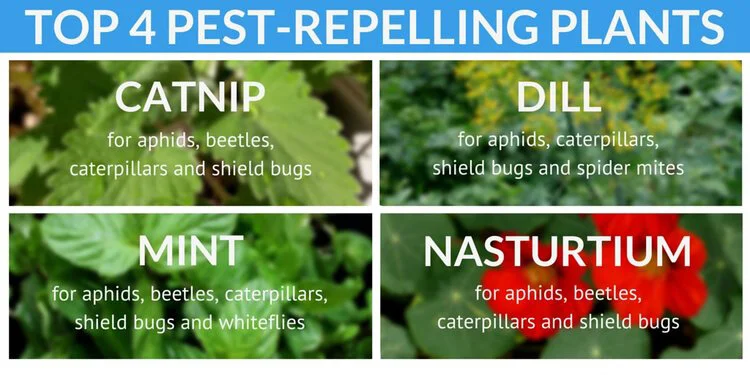 TOP 4 PEST-REPELLING PLANTS

CATNIP
for aphids, beetles, caterpillars and shield bugs

DILL
for aphids, caterpillars, shield bugs and spider mites

MINT
for aphids, beetles, caterpillars, shield bugs and whiteflies

NASTURTIUM
for aphids, beetles, caterpillars and shield bugs